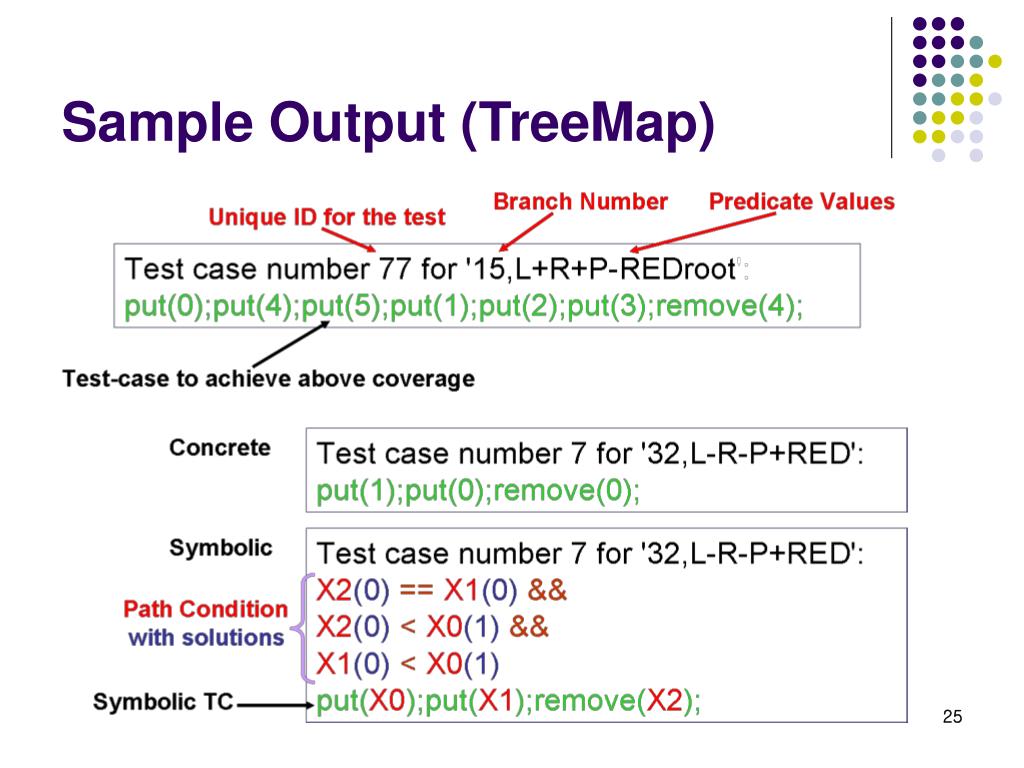 Sample Output (TreeMap)

Unique ID for the test

Branch Number

Predicate Values

Test case number 77 for '15,L+R+P-REDroot':
put(0);put(4);put(5);put(1);put(2);put(3);remove(4);

Test-case to achieve above coverage

Concrete

Test case number 7 for '32,L-R-P+RED':
put(1);put(0);remove(0);

Symbolic

Test case number 7 for '32,L-R-P+RED':
X2(0) == X1(0) &&
X2(0) < X0(1) &&
X1(0) < X0(1)
put(X0);put(X1);remove(X2);

Path Condition with solutions

Symbolic TC

25